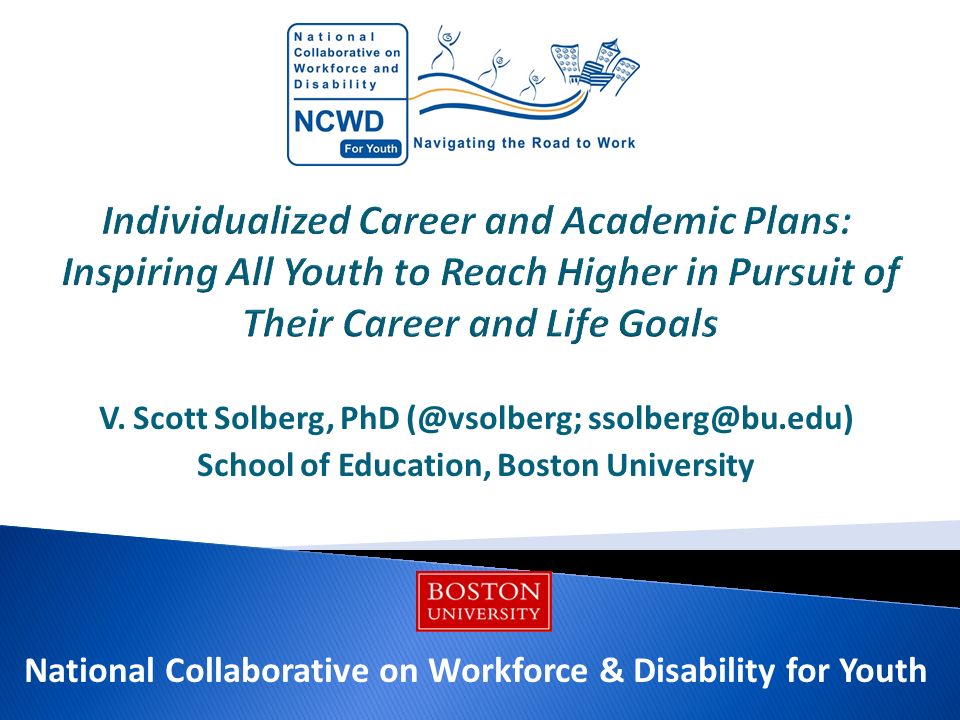 National Collaborative on Workforce and Disability

NCWD
For Youth

Navigating the Road to Work

Individualized Career and Academic Plans: Inspiring All Youth to Reach Higher in Pursuit of Their Career and Life Goals

V. Scott Solberg, PhD (@vsolberg; ssolberg@bu.edu)
School of Education, Boston University

BOSTON
UNIVERSITY

National Collaborative on Workforce & Disability for Youth